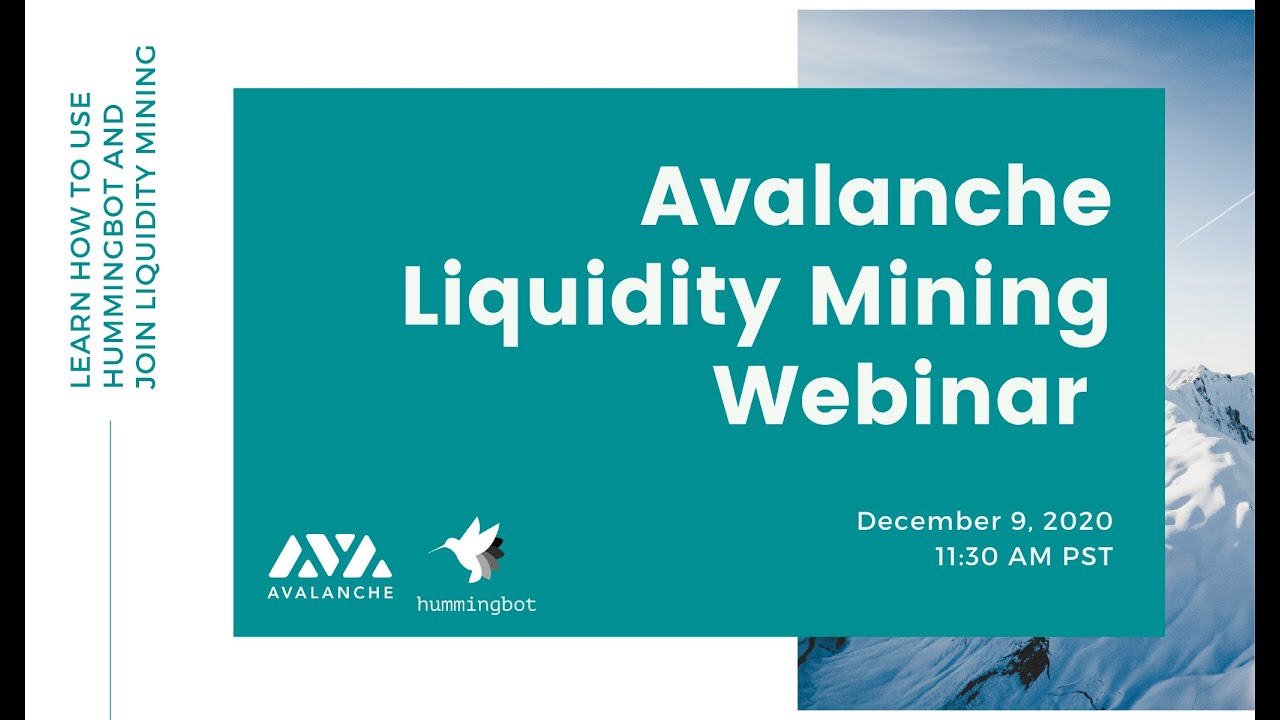 LEARN HOW TO USE HUMMINGBOT AND JOIN LIQUIDITY MINING

Avalanche Liquidity Mining Webinar

December 9, 2020
11:30 AM PST

AVALANCHE

hummingbot